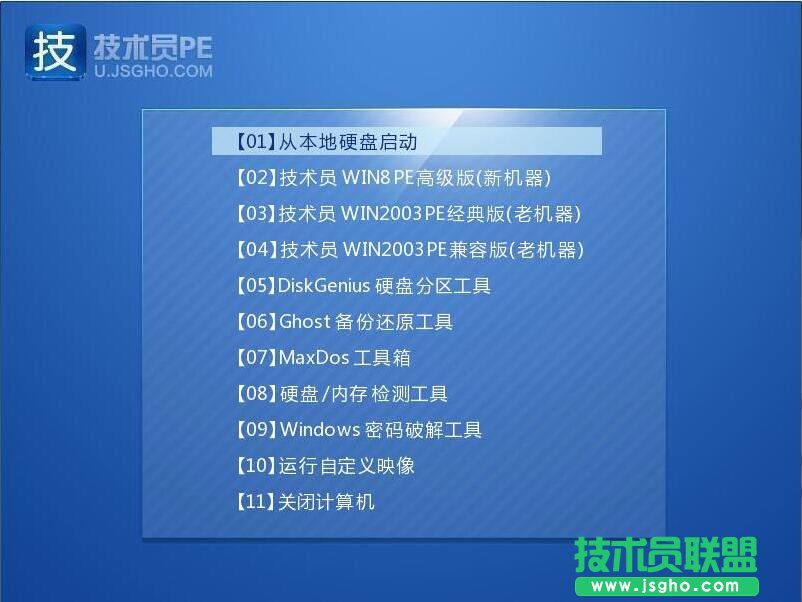 技 技术员PE
U.JSGHO.COM

【01】从本地硬盘启动
【02】技术员 WIN8 PE高级版(新机器)
【03】技术员 WIN2003PE经典版(老机器)
【04】技术员 WIN2003PE兼容版(老机器)
【05】DiskGenius 硬盘分区工具
【06】Ghost 备份还原工具
【07】MaxDos 工具箱
【08】硬盘/内存 检测工具
【09】Windows 密码破解工具
【10】运行自定义映像
【11】关闭计算机

技术员联盟
www.jsgho.com